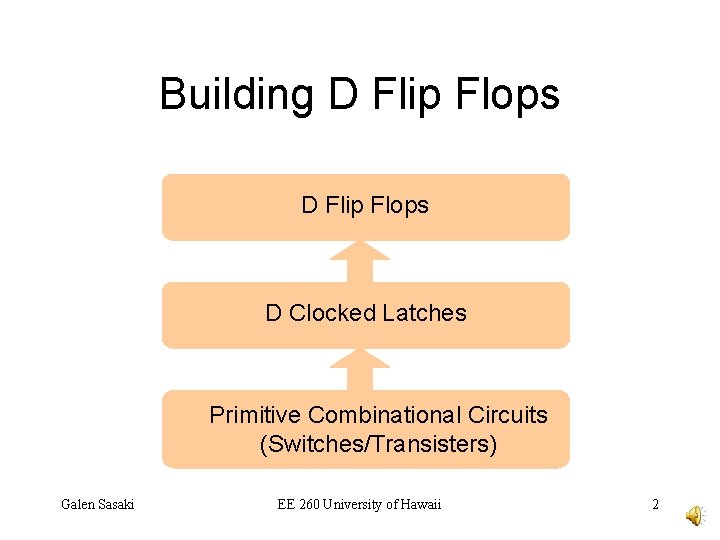 Building D Flip Flops

D Flip Flops

D Clocked Latches

Primitive Combinational Circuits (Switches/Transisters)

Galen Sasaki

EE 260 University of Hawaii

2